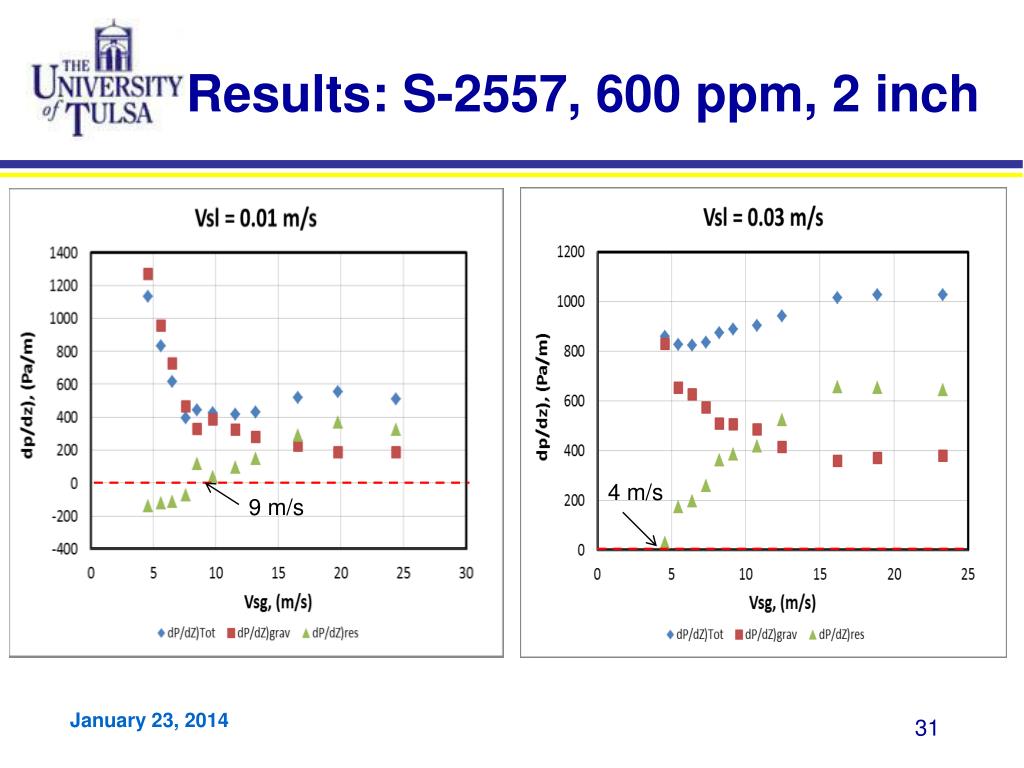 THE UNIVERSITY of TULSA

Results: S-2557, 600 ppm, 2 inch

Vsl = 0.01 m/s

dp/dz), (Pa/m)

1400
1200
1000
800
600
400
200
0
-200
-400

9 m/s

0 5 10 15 20 25 30

Vsg, (m/s)

dP/dZ)Tot dP/dZ)grav dP/dZ)res

Vsl = 0.03 m/s

dp/dz), (Pa/m)

1200
1000
800
600
400
200
0

4 m/s

0 5 10 15 20 25

Vsg, (m/s)

dP/dZ)Tot dP/dZ)grav dP/dZ)res

January 23, 2014

31